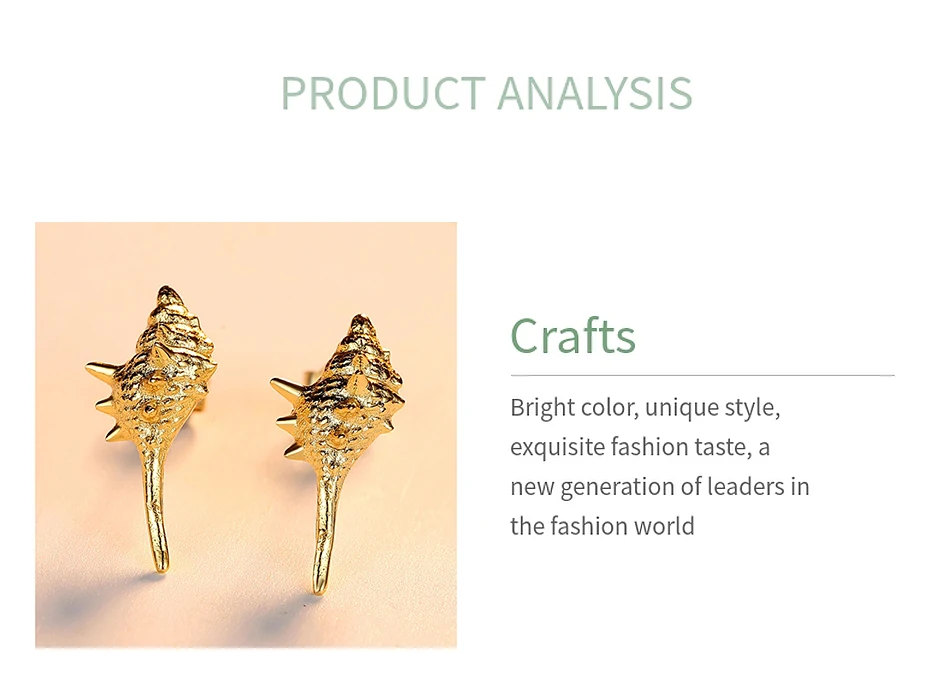 PRODUCT ANALYSIS

Crafts

Bright color, unique style, exquisite fashion taste, a new generation of leaders in the fashion world